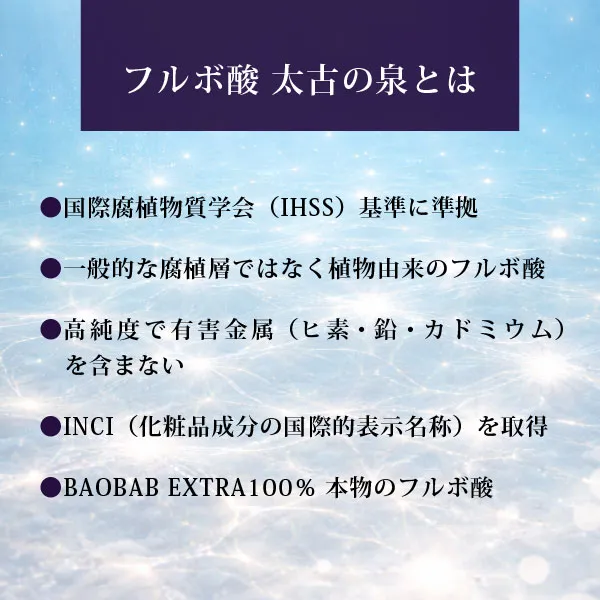 フルボ酸 太古の泉とは

●国際腐植物質学会（IHSS）基準に準拠

●一般的な腐植層ではなく植物由来のフルボ酸

●高純度で有害金属（ヒ素・鉛・カドミウム）を含まない

●INCI（化粧品成分の国際的表示名称）を取得

●BAOBAB EXTRA100％ 本物のフルボ酸